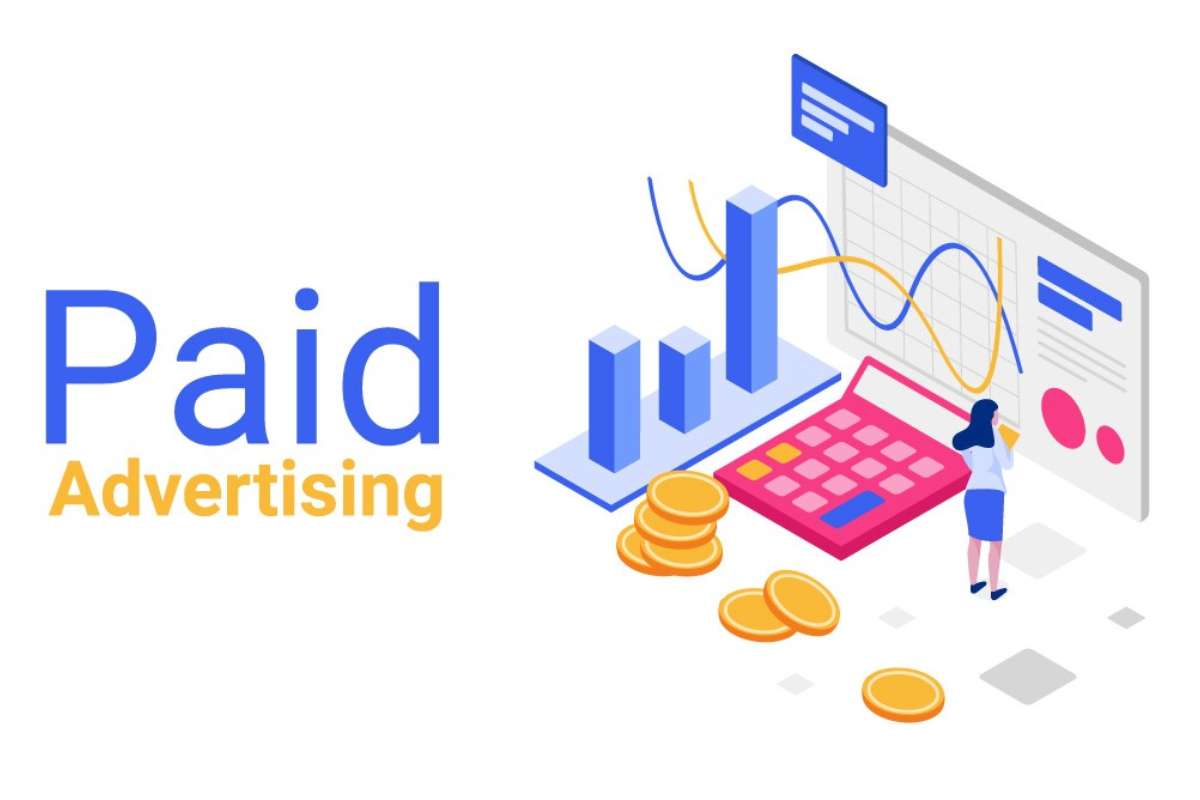 Paid
Advertising